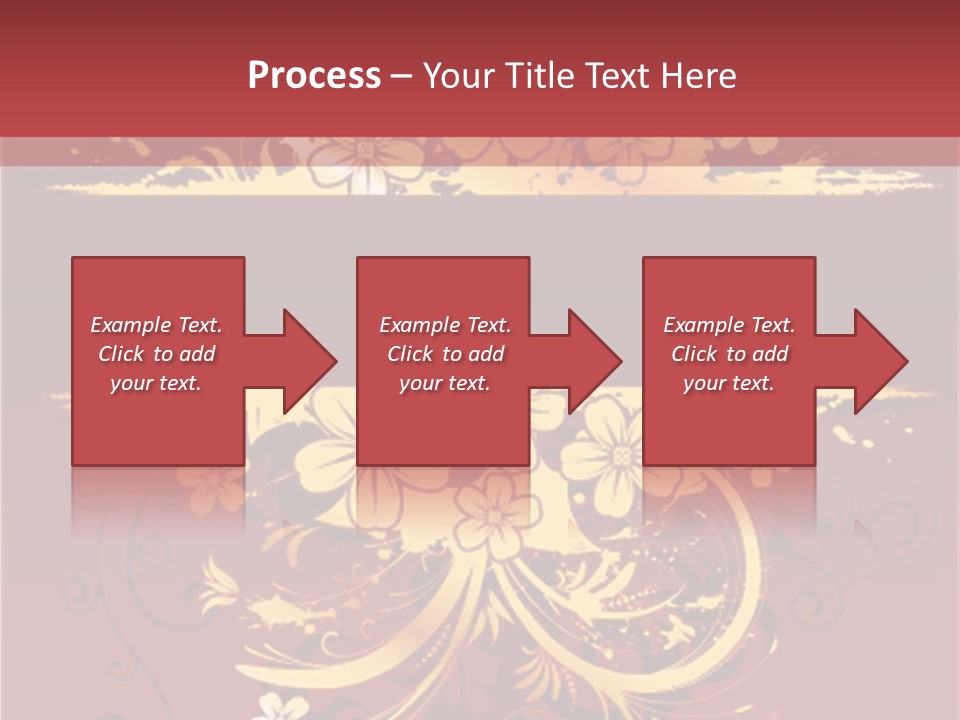 Process – Your Title Text Here

Example Text. Click to add your text.

Example Text. Click to add your text.

Example Text. Click to add your text.